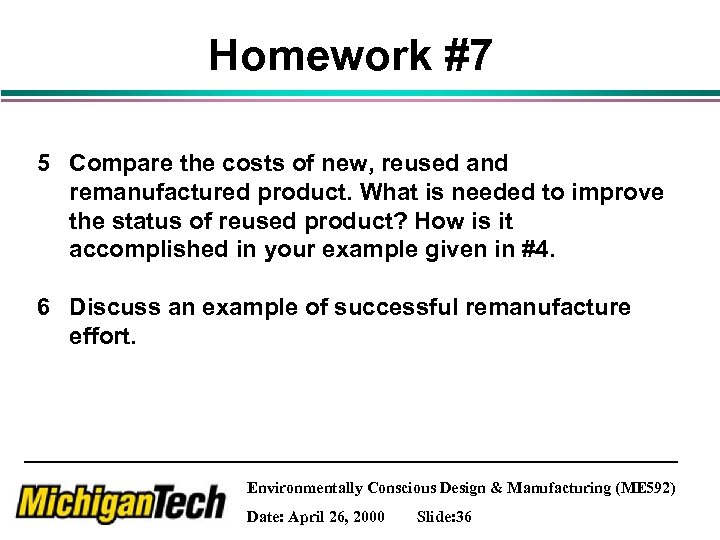 Homework #7

5 Compare the costs of new, reused and remanufactured product. What is needed to improve the status of reused product? How is it accomplished in your example given in #4.

6 Discuss an example of successful remanufacture effort.

MichiganTech

Environmentally Conscious Design & Manufacturing (ME592)

Date: April 26, 2000 Slide:36